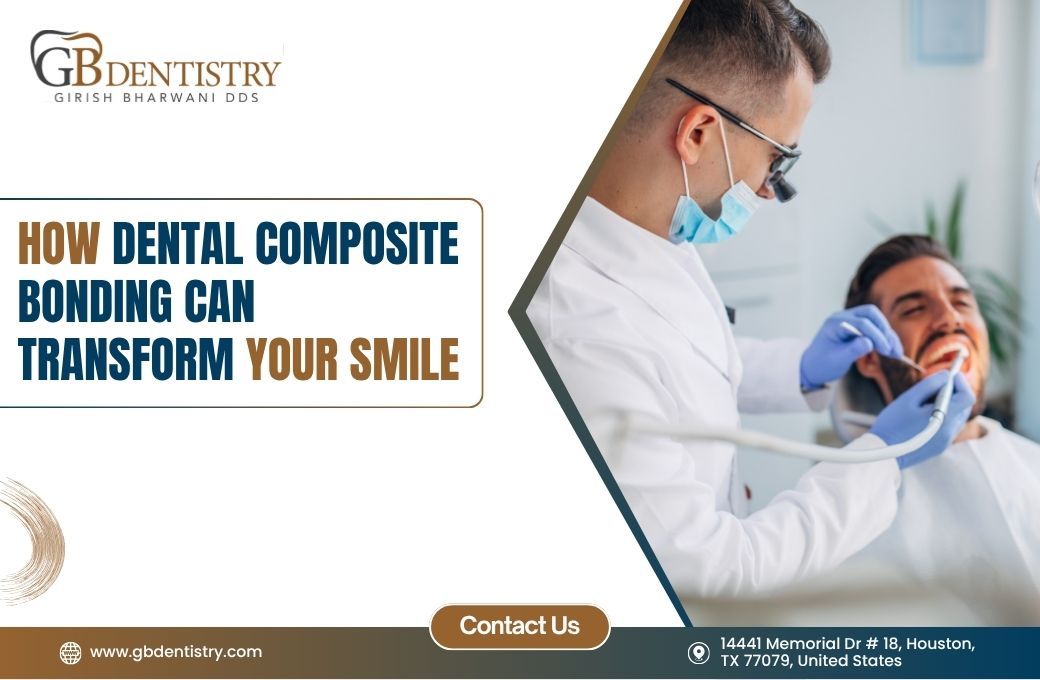 GB DENTISTRY
GIRISH BHARWANI DDS

HOW DENTAL COMPOSITE BONDING CAN TRANSFORM YOUR SMILE

Contact Us

www.gbdentistry.com

14441 Memorial Dr # 18, Houston, TX 77079, United States